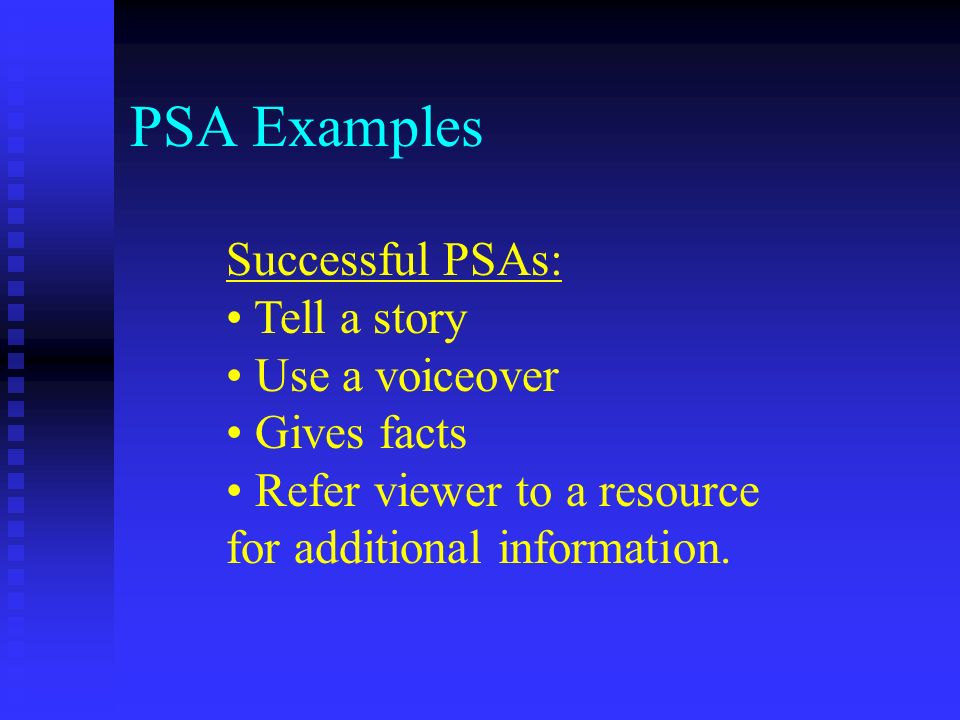 PSA Examples

Successful PSAs:
• Tell a story
• Use a voiceover
• Gives facts
• Refer viewer to a resource for additional information.